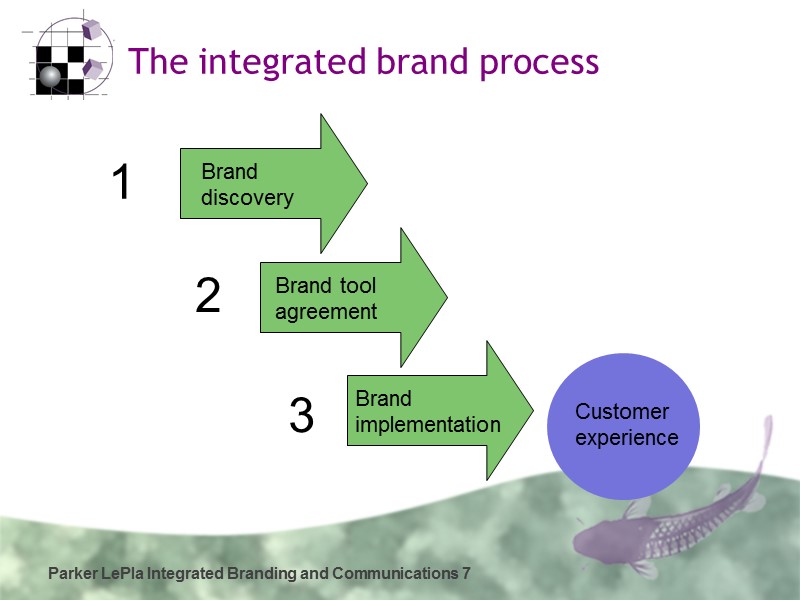 The integrated brand process

1 Brand discovery

2 Brand tool agreement

3 Brand implementation

Customer experience

Parker LePla Integrated Branding and Communications 7